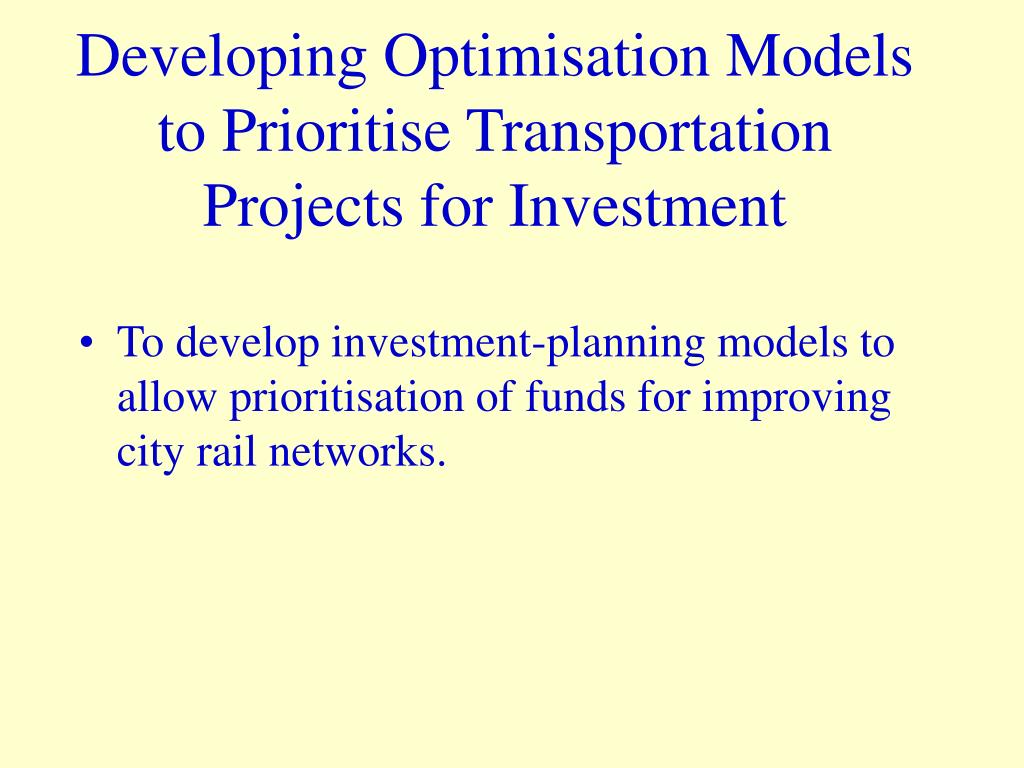 Developing Optimisation Models to Prioritise Transportation Projects for Investment

• To develop investment-planning models to allow prioritisation of funds for improving city rail networks.